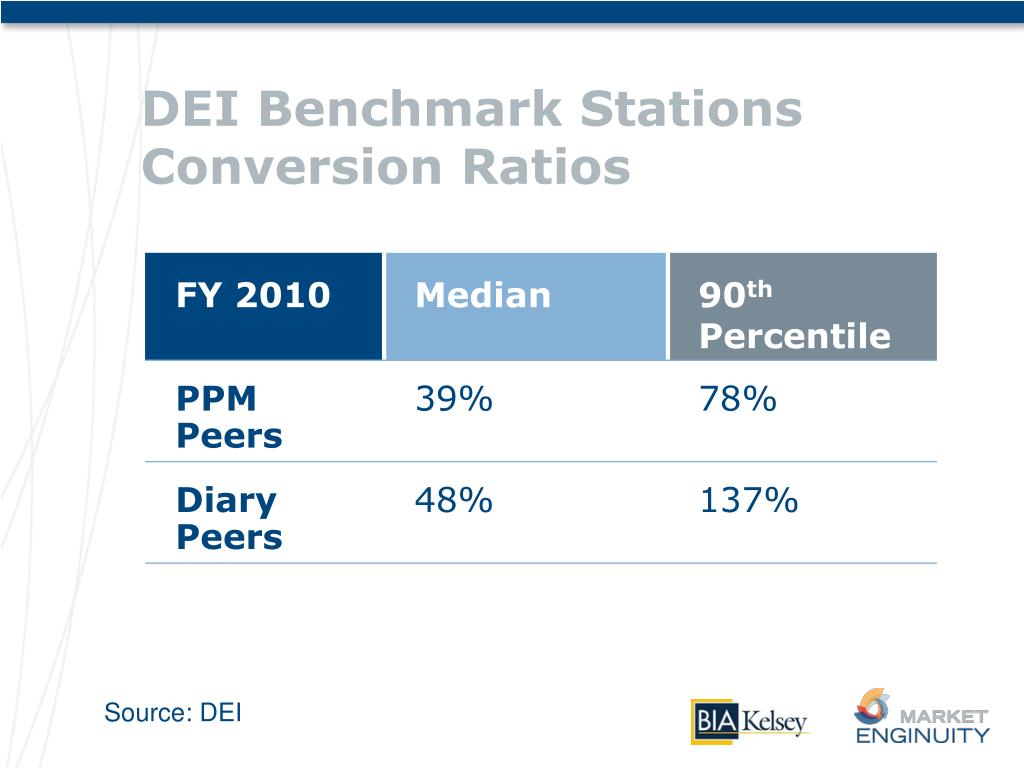 DEI Benchmark Stations Conversion Ratios

| FY 2010 | Median | 90$^{th}$ Percentile |
|---|---|---|
| PPM Peers | 39% | 78% |
| Diary Peers | 48% | 137% |

Source: DEI

BIA Kelsey

MARKET ENGINUITY